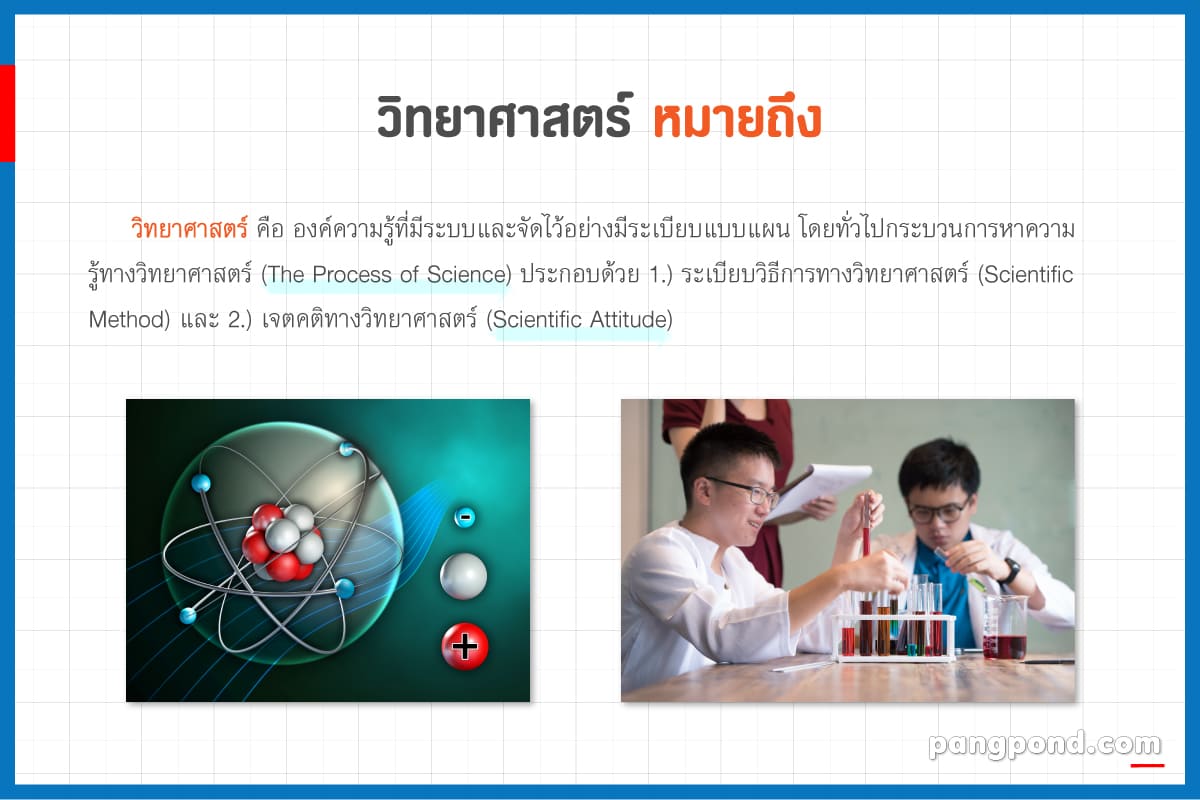 วิทยาศาสตร์ หมายถึง

วิทยาศาสตร์ คือ องค์ความรู้ที่มีระบบและจัดไว้อย่างมีระเบียบแบบแผน โดยทั่วไปกระบวนการหาความรู้ทางวิทยาศาสตร์ (The Process of Science) ประกอบด้วย 1.) ระเบียบวิธีการทางวิทยาศาสตร์ (Scientific Method) และ 2.) เจตคติทางวิทยาศาสตร์ (Scientific Attitude)

-

+

pangpond.com